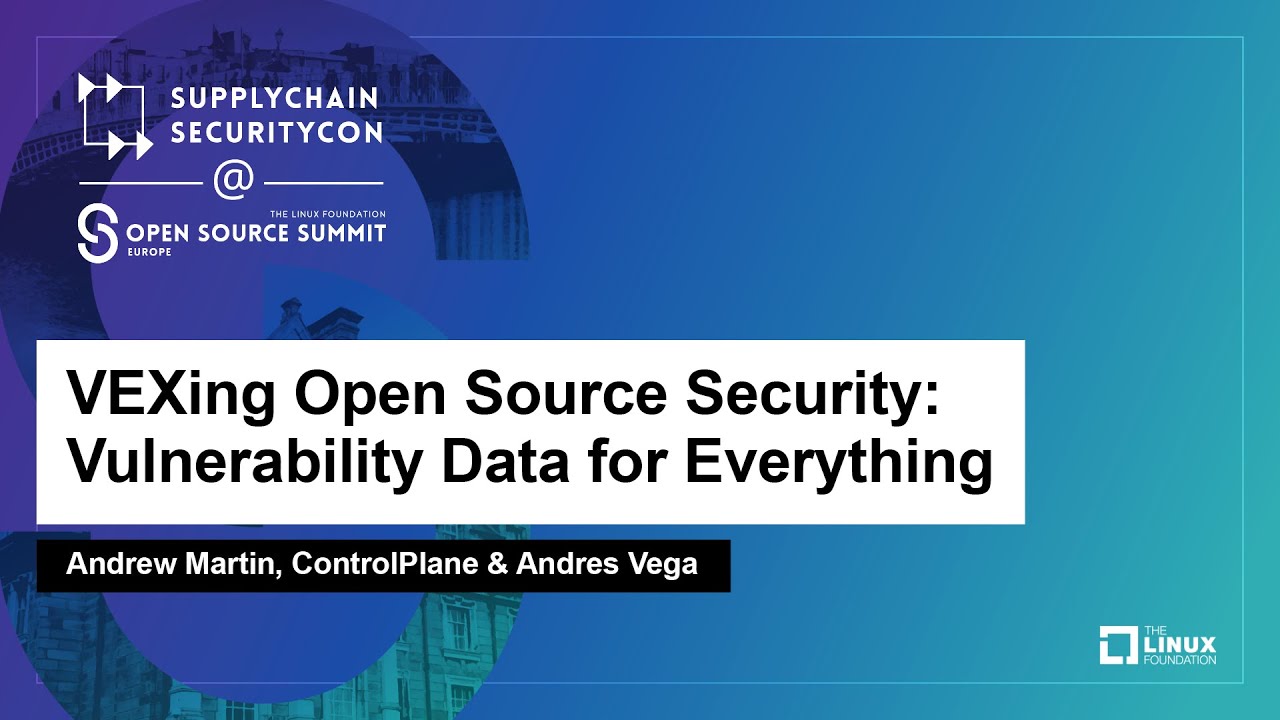 SUPPLYCHAIN SECURITYCON

@

THE LINUX FOUNDATION
OPEN SOURCE SUMMIT
EUROPE

VEXing Open Source Security: Vulnerability Data for Everything

Andrew Martin, ControlPlane & Andres Vega

THE LINUX FOUNDATION